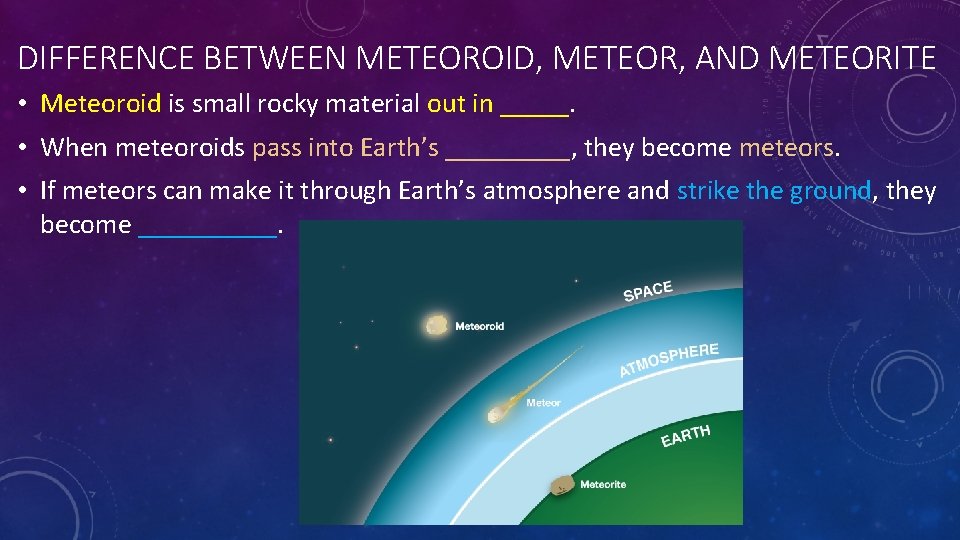 DIFFERENCE BETWEEN METEOROID, METEOR, AND METEORITE

• Meteoroid is small rocky material out in _____.

• When meteoroids pass into Earth's _________, they become meteors.

• If meteors can make it through Earth's atmosphere and strike the ground, they become __________.

SPACE

Meteoroid

ATMOSPHERE

Meteor

EARTH

Meteorite